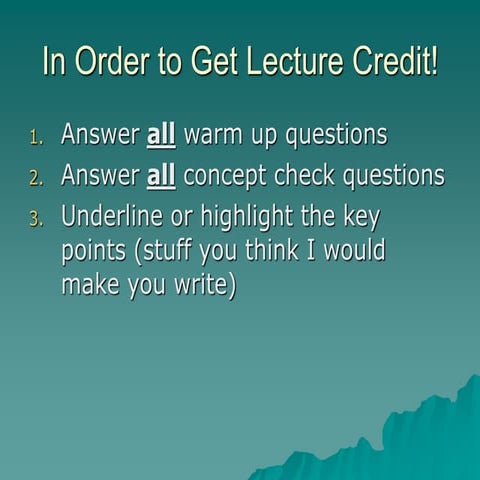 In Order to Get Lecture Credit!

1. Answer all warm up questions
2. Answer all concept check questions
3. Underline or highlight the key points (stuff you think I would make you write)